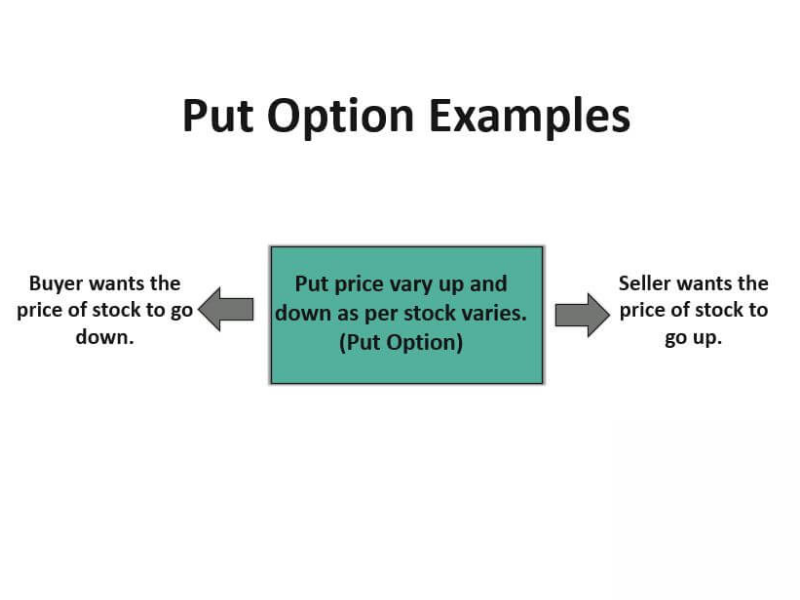 Put Option Examples

Buyer wants the price of stock to go down.

Put price vary up and down as per stock varies. (Put Option)

Seller wants the price of stock to go up.